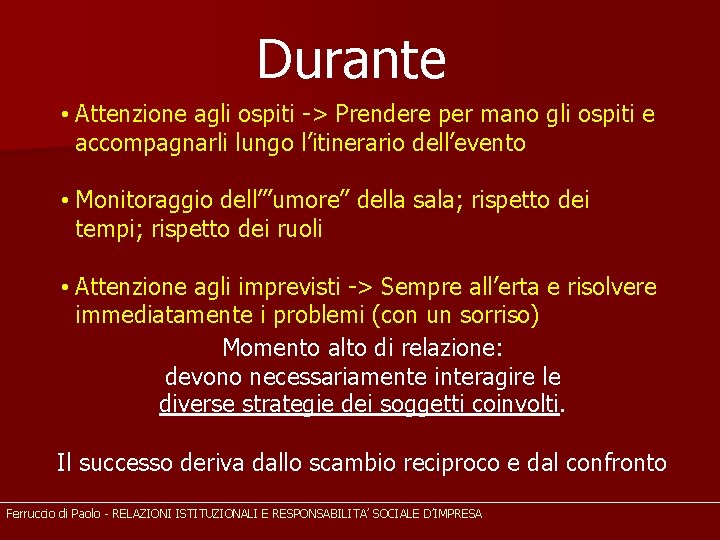 Durante

• Attenzione agli ospiti -> Prendere per mano gli ospiti e accompagnarli lungo l’itinerario dell’evento

• Monitoraggio dell’”umore” della sala; rispetto dei tempi; rispetto dei ruoli

• Attenzione agli imprevisti -> Sempre all’erta e risolvere immediatamente i problemi (con un sorriso)

Momento alto di relazione:
devono necessariamente interagire le diverse strategie dei soggetti coinvolti.

Il successo deriva dallo scambio reciproco e dal confronto

Ferruccio di Paolo - RELAZIONI ISTITUZIONALI E RESPONSABILITA’ SOCIALE D’IMPRESA